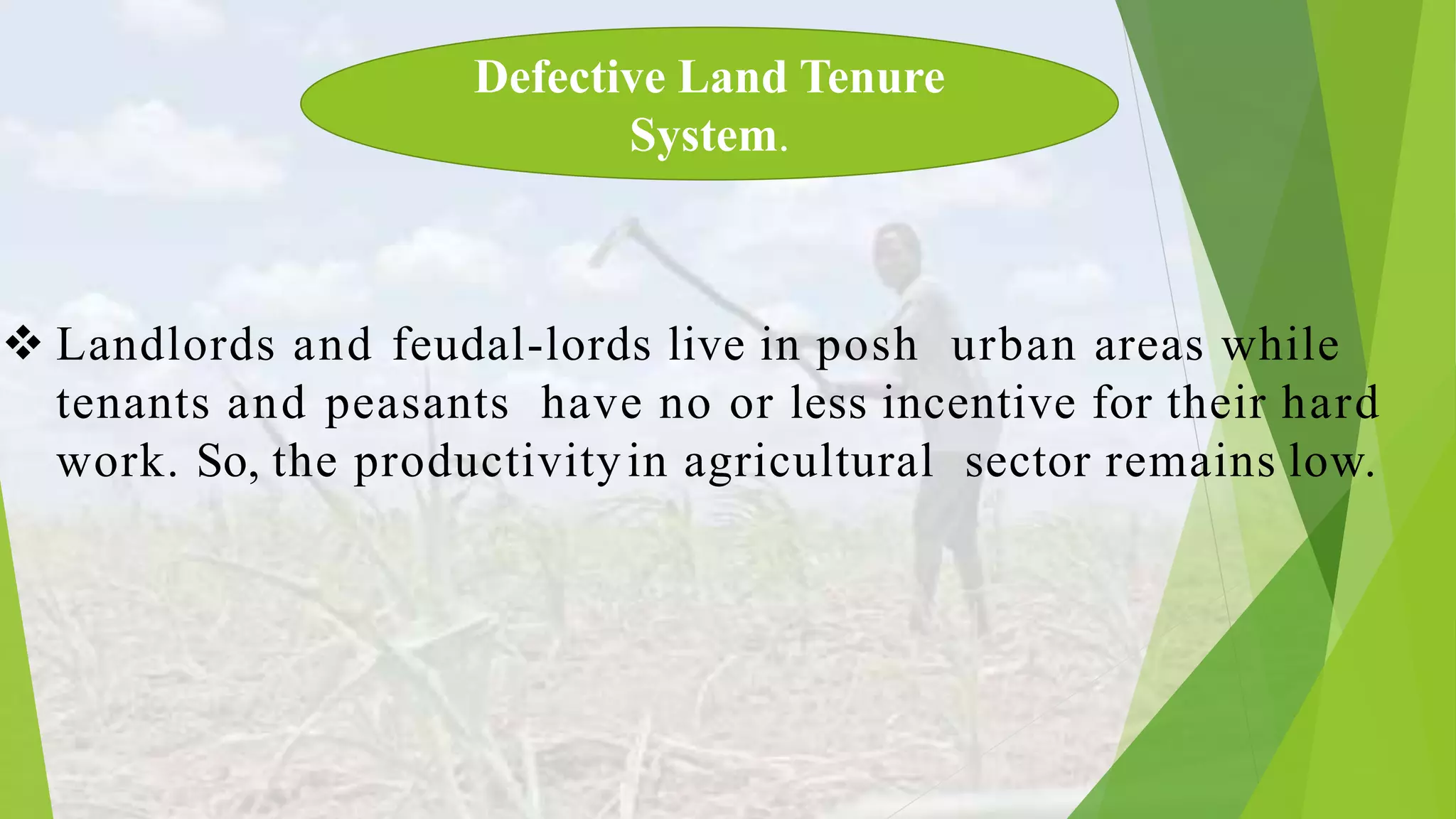 Defective Land Tenure System.

❖ Landlords and feudal-lords live in posh urban areas while tenants and peasants have no or less incentive for their hard work. So, the productivity in agricultural sector remains low.